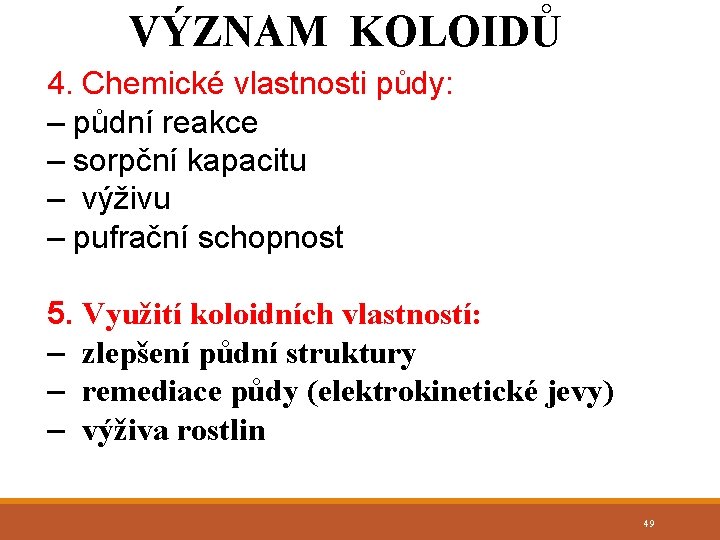 VÝZNAM KOLOIDŮ

4. Chemické vlastnosti půdy:
– půdní reakce
– sorpční kapacitu
– výživu
– pufrační schopnost

5. Využití koloidních vlastností:
– zlepšení půdní struktury
– remediace půdy (elektrokinetické jevy)
– výživa rostlin

49